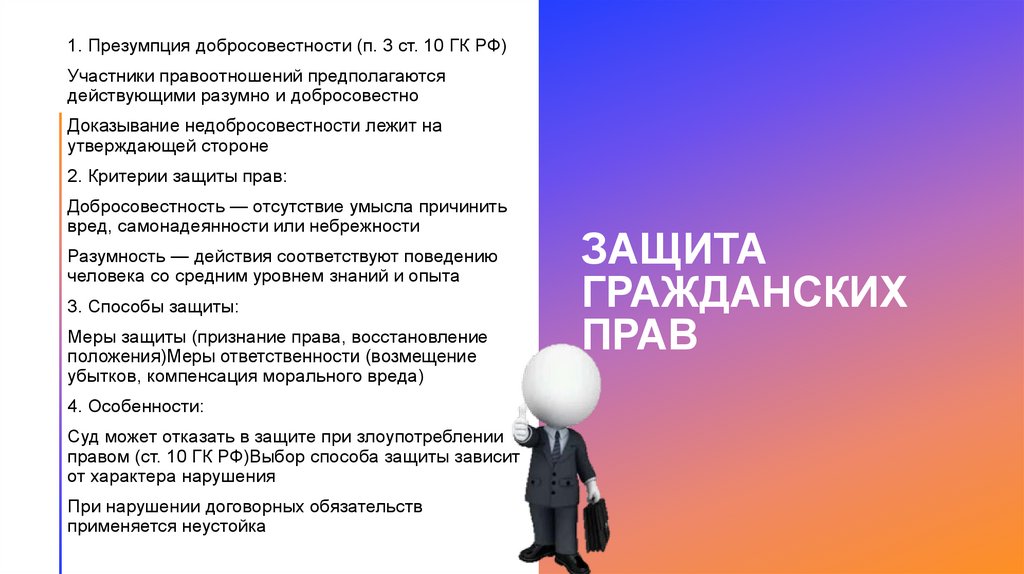 1. Презумпция добросовестности (п. 3 ст. 10 ГК РФ)

Участники правоотношений предполагаются действующими разумно и добросовестно

Доказывание недобросовестности лежит на утверждающей стороне

2. Критерии защиты прав:

Добросовестность — отсутствие умысла причинить вред, самонадеянности или небрежности

Разумность — действия соответствуют поведению человека со средним уровнем знаний и опыта

3. Способы защиты:

Меры защиты (признание права, восстановление положения)Меры ответственности (возмещение убытков, компенсация морального вреда)

4. Особенности:

Суд может отказать в защите при злоупотреблении правом (ст. 10 ГК РФ)Выбор способа защиты зависит от характера нарушения

При нарушении договорных обязательств применяется неустойка

ЗАЩИТА ГРАЖДАНСКИХ ПРАВ